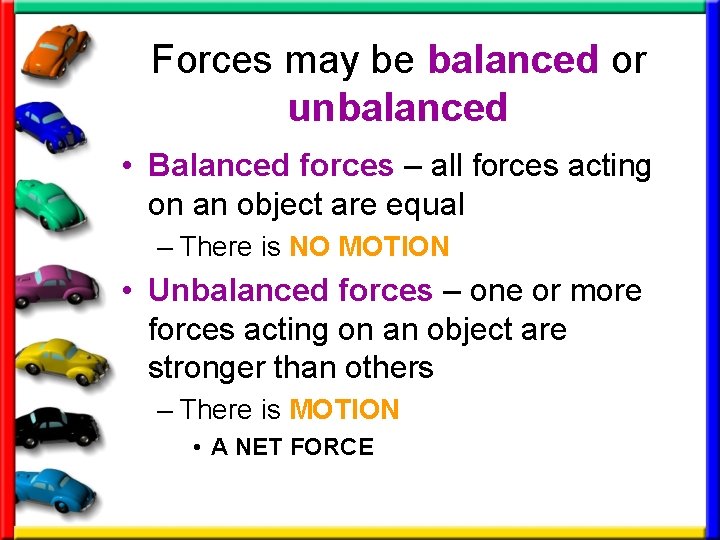 Forces may be balanced or unbalanced

• Balanced forces – all forces acting on an object are equal
  – There is NO MOTION
• Unbalanced forces – one or more forces acting on an object are stronger than others
  – There is MOTION
    • A NET FORCE